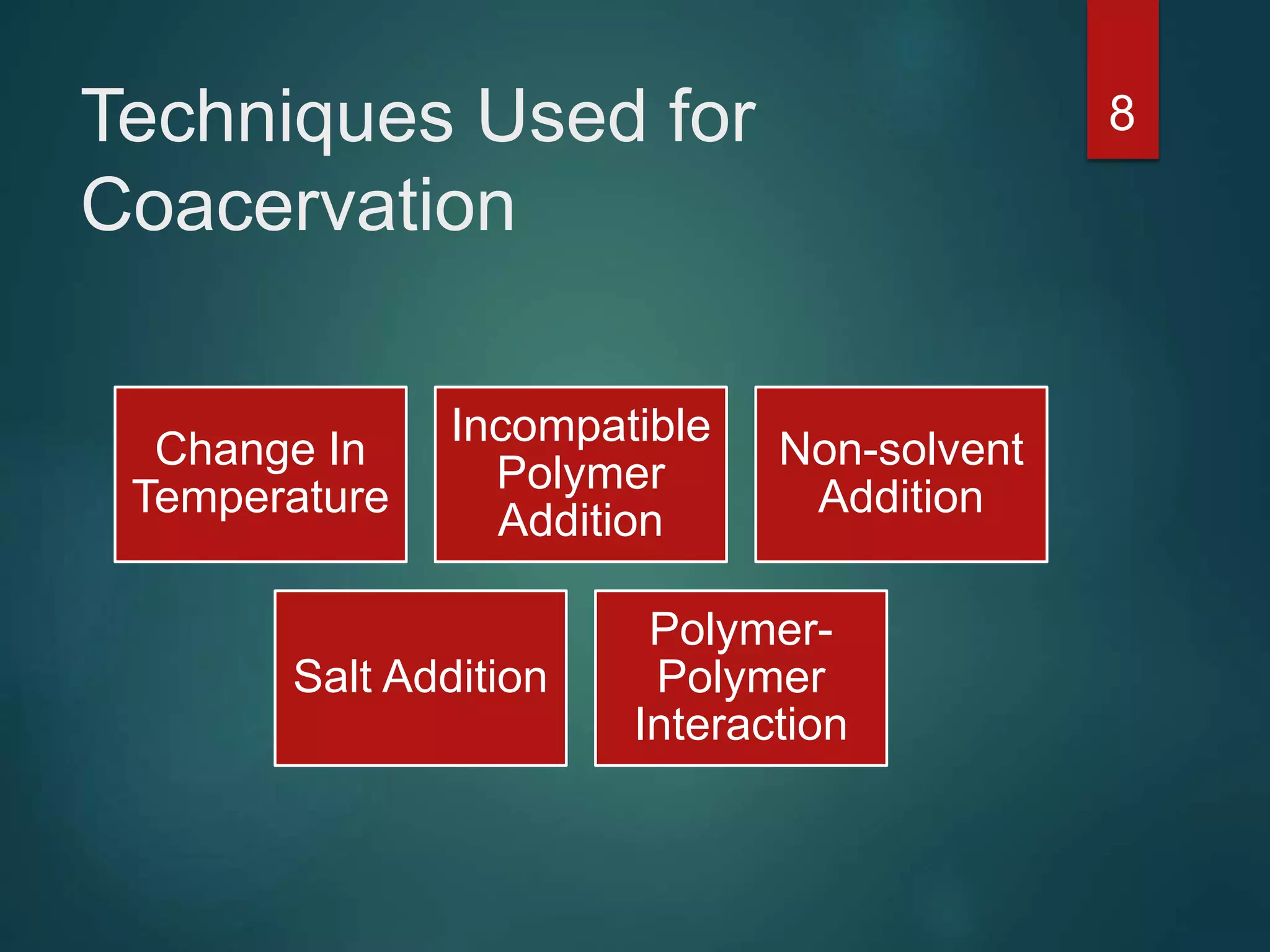 Techniques Used for Coacervation

8

Change In Temperature

Incompatible Polymer Addition

Non-solvent Addition

Salt Addition

Polymer-Polymer Interaction